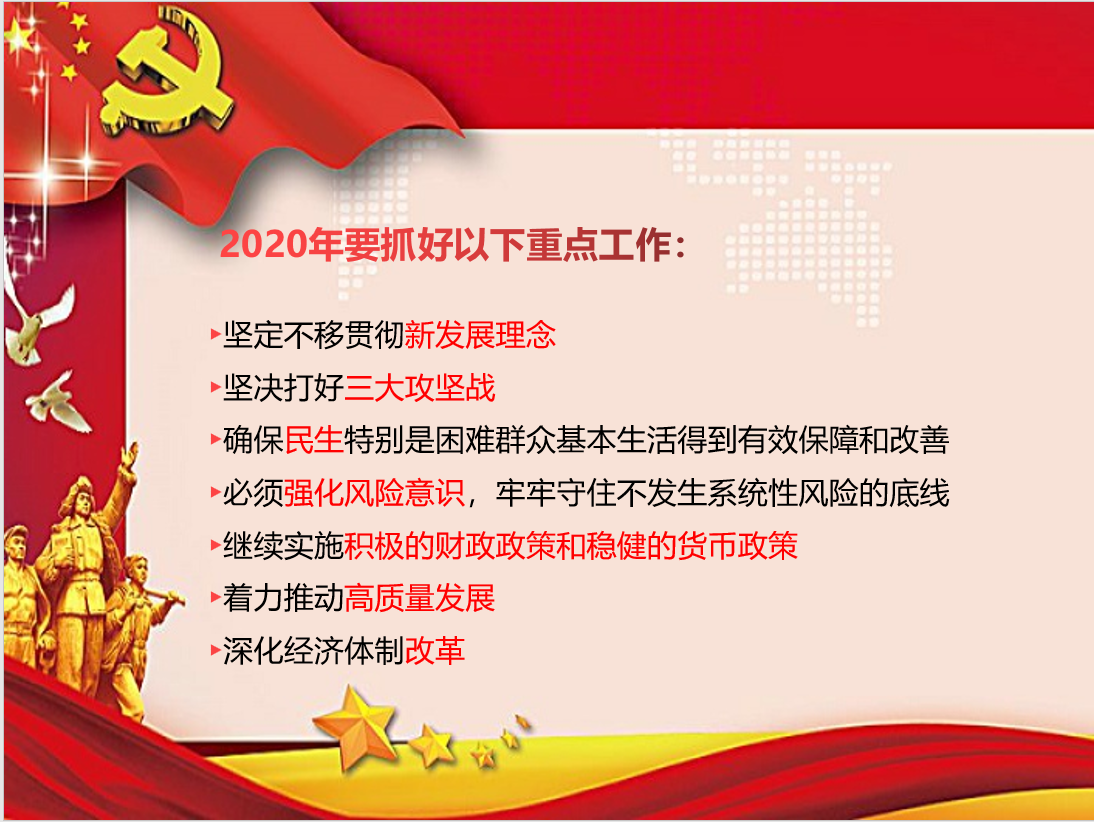 2020年要抓好以下重点工作：

▸坚定不移贯彻新发展理念

▸坚决打好三大攻坚战

▸确保民生特别是困难群众基本生活得到有效保障和改善

▸必须强化风险意识，牢牢守住不发生系统性风险的底线

▸继续实施积极的财政政策和稳健的货币政策

▸着力推动高质量发展

▸深化经济体制改革